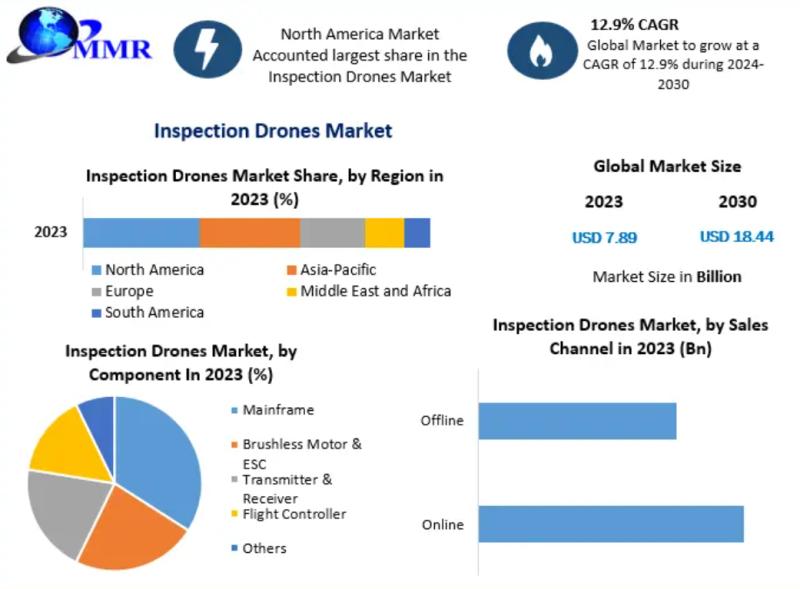 MMR

North America Market Accounted largest share in the Inspection Drones Market

12.9% CAGR
Global Market to grow at a CAGR of 12.9% during 2024-2030

Inspection Drones Market

Inspection Drones Market Share, by Region in 2023 (%)

2023

North America
Asia-Pacific
Europe
Middle East and Africa
South America

Global Market Size

2023
2030

USD 7.89
USD 18.44

Market Size in Billion

Inspection Drones Market, by Component In 2023 (%)

Mainframe
Brushless Motor & ESC
Transmitter & Receiver
Flight Controller
Others

Inspection Drones Market, by Sales Channel in 2023 (Bn)

Offline
Online